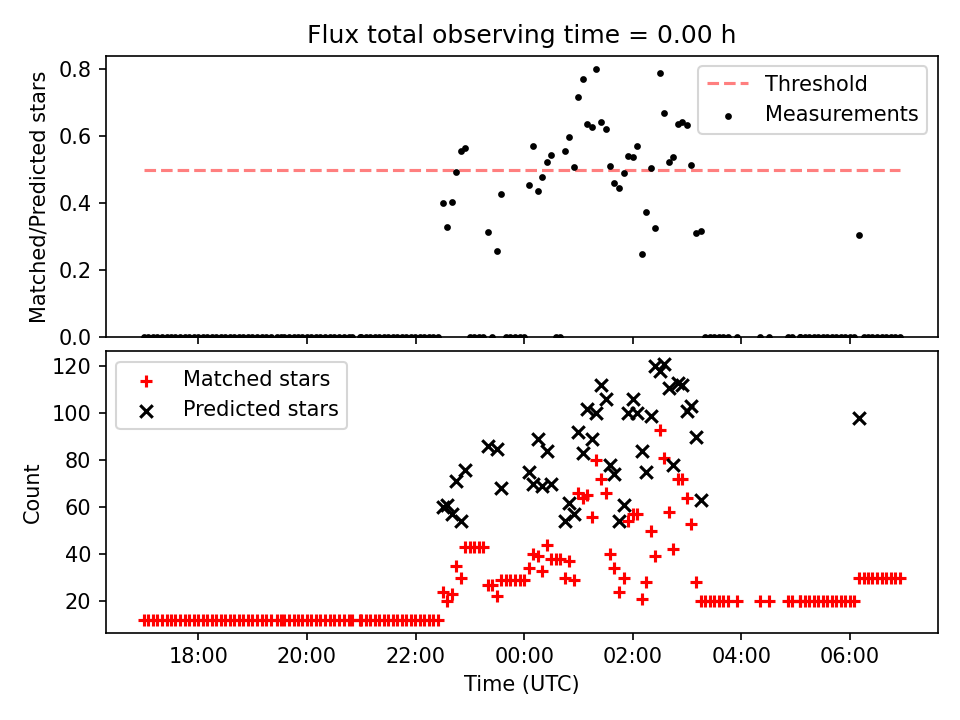 Flux total observing time = 0.00 h

Matched/Predicted stars

0.8
0.6
0.4
0.2
0.0

Threshold
Measurements

Count

120
100
80
60
40
20

Matched stars
Predicted stars

18:00
20:00
22:00
00:00
02:00
04:00
06:00

Time (UTC)